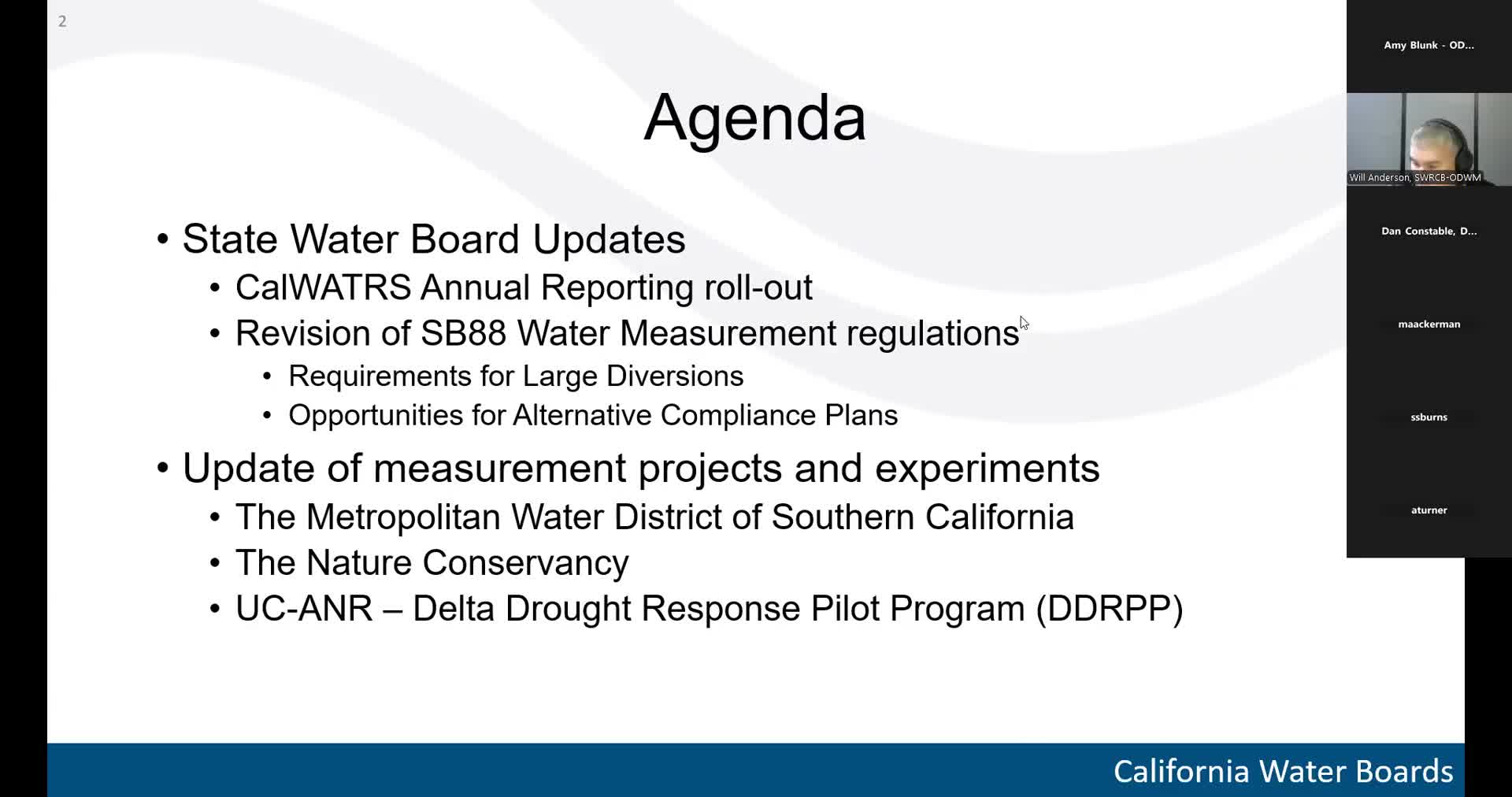 2

Agenda

• State Water Board Updates
• CalWATRS Annual Reporting roll-out
• Revision of SB88 Water Measurement regulations
• Requirements for Large Diversions
• Opportunities for Alternative Compliance Plans
• Update of measurement projects and experiments
• The Metropolitan Water District of Southern California
• The Nature Conservancy
• UC-ANR – Delta Drought Response Pilot Program (DDRPP)

California Water Boards

Amy Blunk - OD...
Will Anderson, SWRCB-ODWM
Dan Constable, D...
maackerman
ssburns
aturner